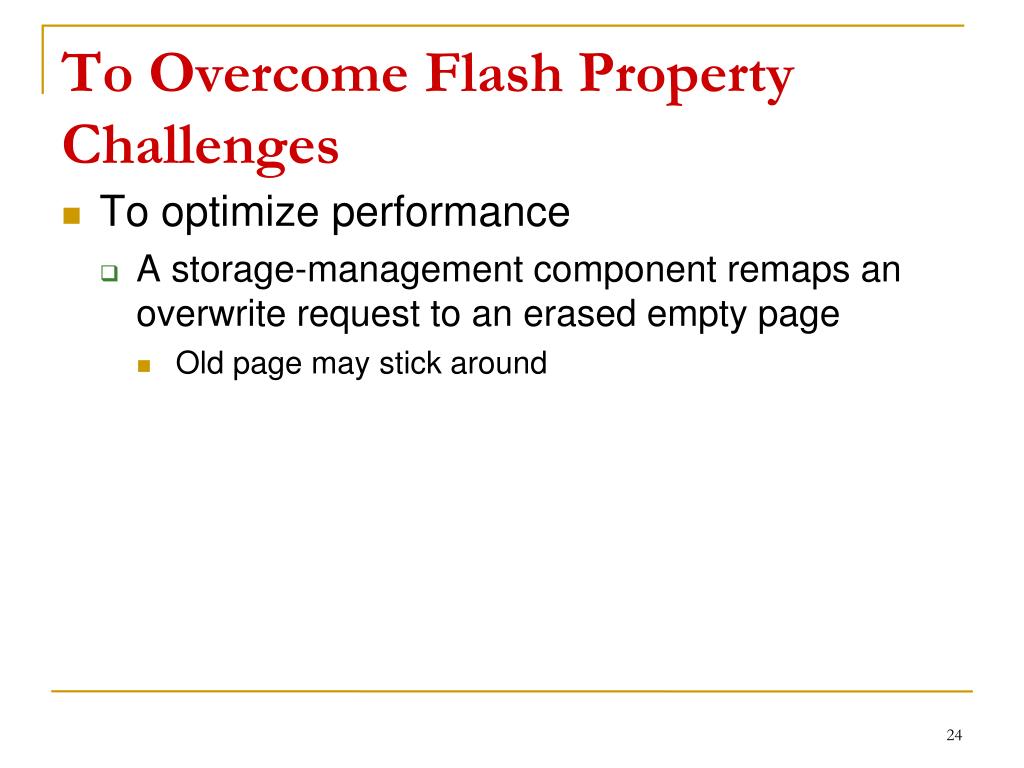 To Overcome Flash Property Challenges

To optimize performance

A storage-management component remaps an overwrite request to an erased empty page

Old page may stick around

24